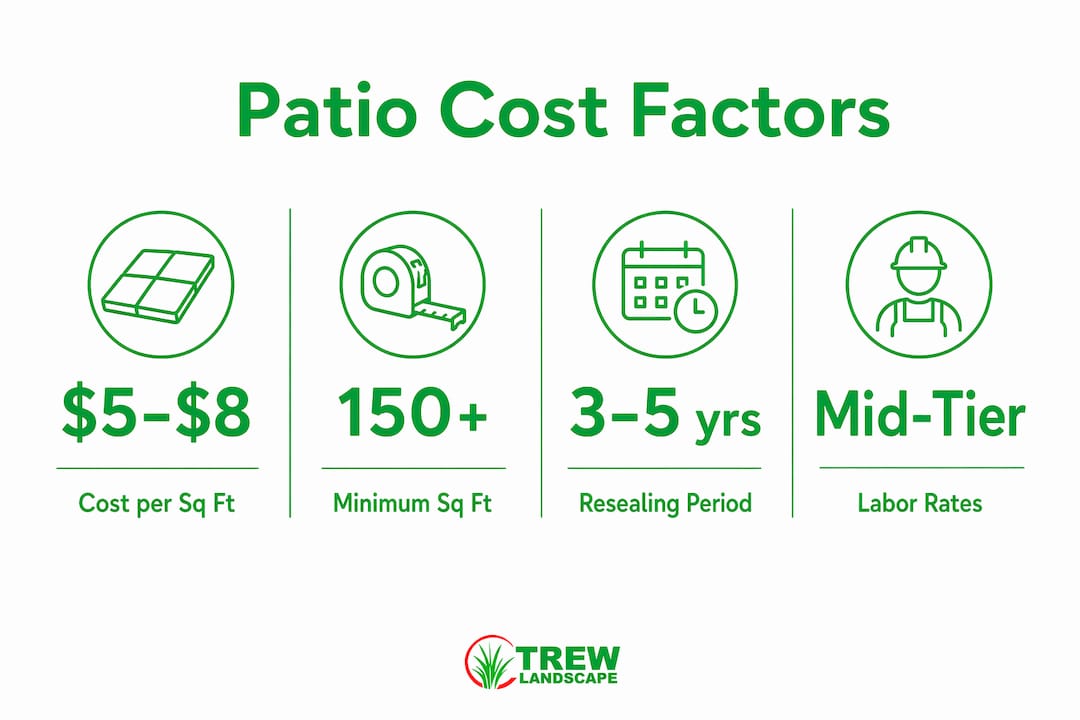 Patio Cost Factors

$5–$8

Cost per Sq Ft

150+

Minimum Sq Ft

3–5 yrs

Resealing Period

Mid-Tier

Labor Rates

TREW LANDSCAPE